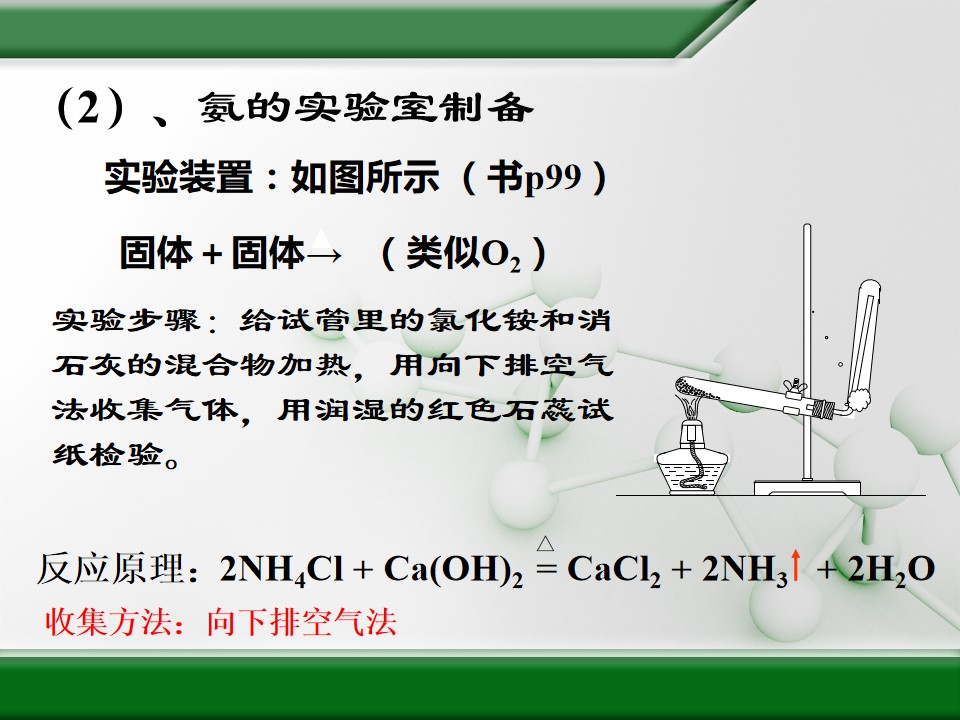 (2)、氨的实验室制备

实验装置：如图所示（书p99）

固体＋固体$\xrightarrow{\triangle}$ （类似$O_2$）

实验步骤：给试管里的氯化铵和消石灰的混合物加热，用向下排空气法收集气体，用润湿的红色石蕊试纸检验。

反应原理：$2NH_4Cl + Ca(OH)_2 \overset{\triangle}{=} CaCl_2 + 2NH_3\uparrow + 2H_2O$

收集方法：向下排空气法